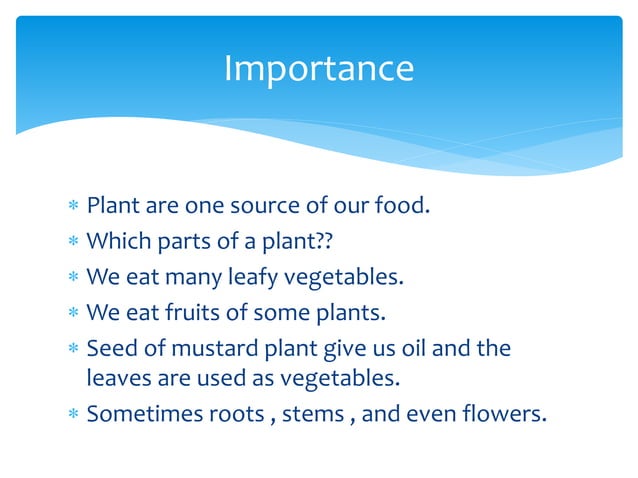 Importance

* Plant are one source of our food.
* Which parts of a plant??
* We eat many leafy vegetables.
* We eat fruits of some plants.
* Seed of mustard plant give us oil and the leaves are used as vegetables.
* Sometimes roots , stems , and even flowers.